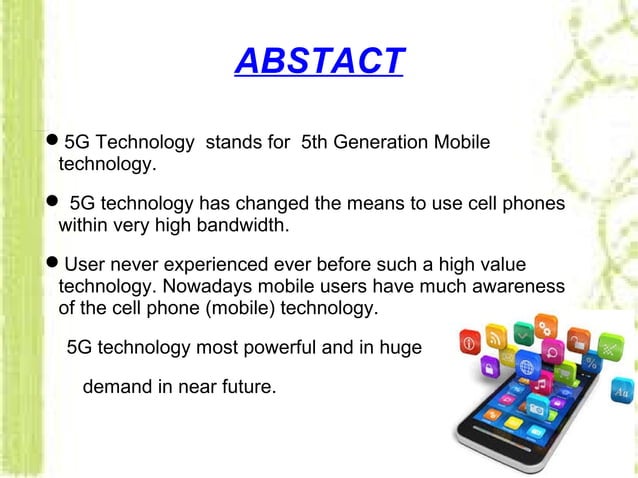 ABSTACT

● 5G Technology stands for 5th Generation Mobile technology.

● 5G technology has changed the means to use cell phones within very high bandwidth.

● User never experienced ever before such a high value technology. Nowadays mobile users have much awareness of the cell phone (mobile) technology.

5G technology most powerful and in huge

demand in near future.

Aa